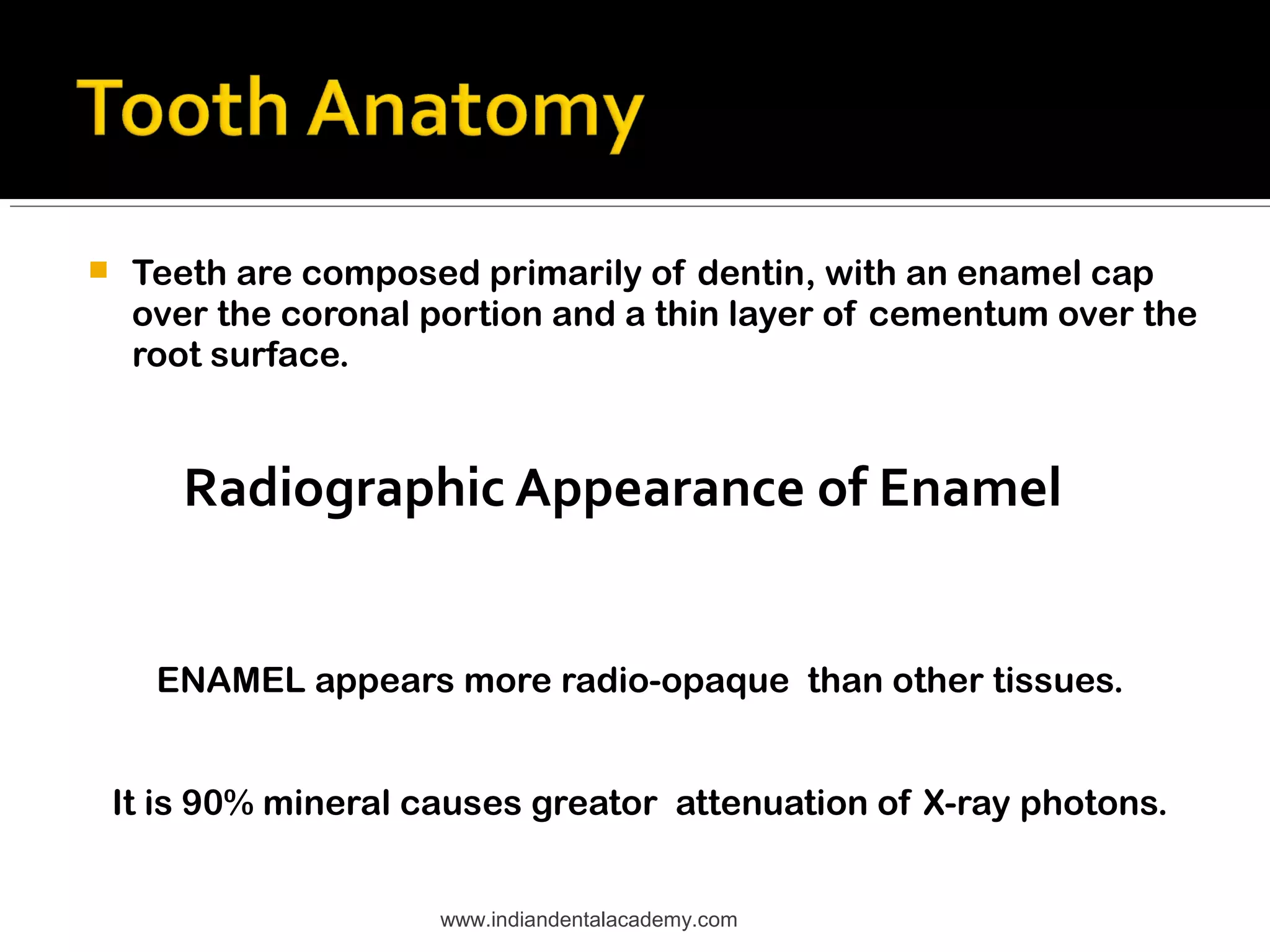 Tooth Anatomy

Teeth are composed primarily of dentin, with an enamel cap over the coronal portion and a thin layer of cementum over the root surface.

Radiographic Appearance of Enamel

ENAMEL appears more radio-opaque than other tissues.

It is 90% mineral causes greator attenuation of X-ray photons.

www.indiandentalacademy.com